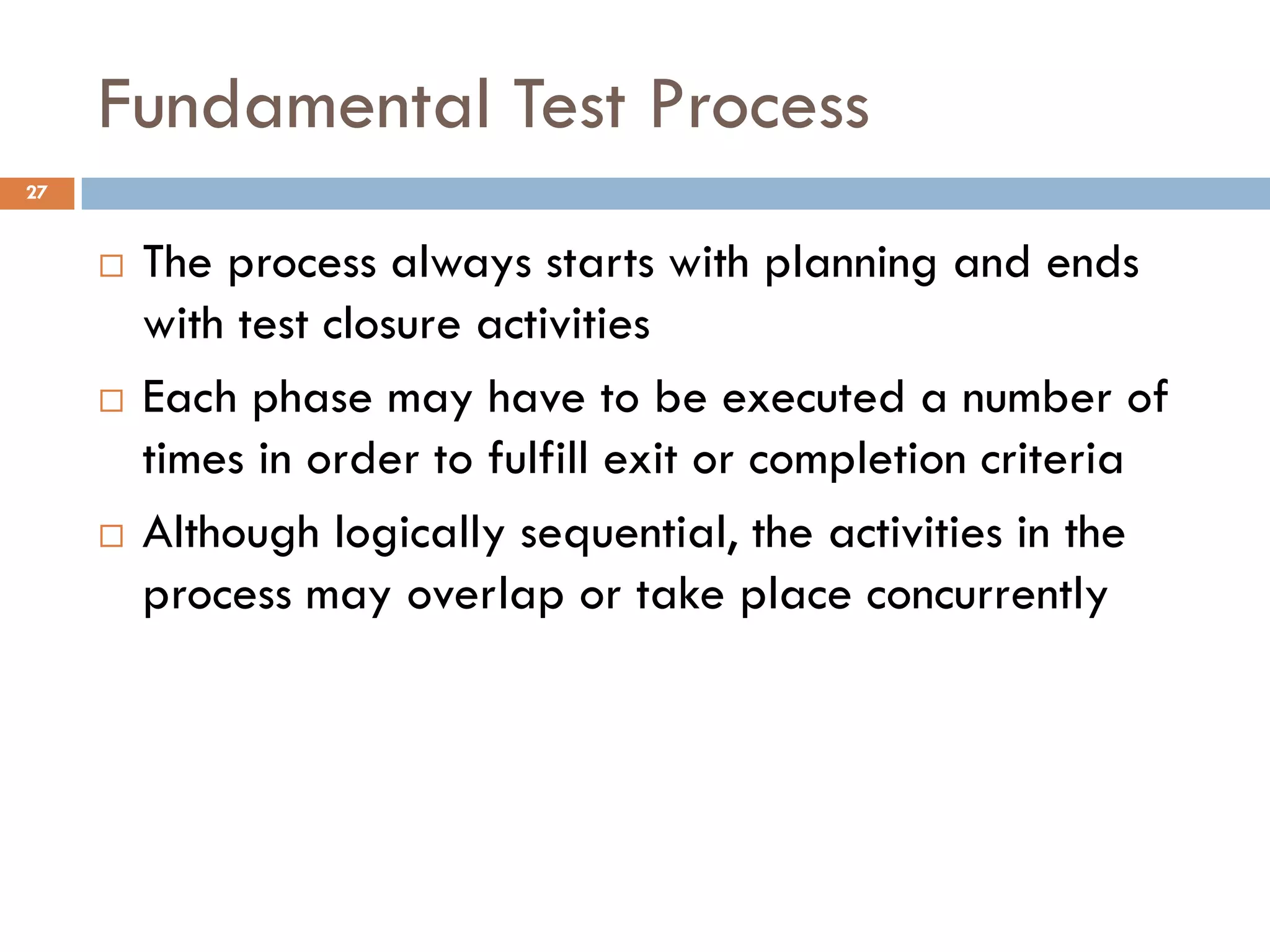 Fundamental Test Process

27

□ The process always starts with planning and ends with test closure activities

□ Each phase may have to be executed a number of times in order to fulfill exit or completion criteria

□ Although logically sequential, the activities in the process may overlap or take place concurrently